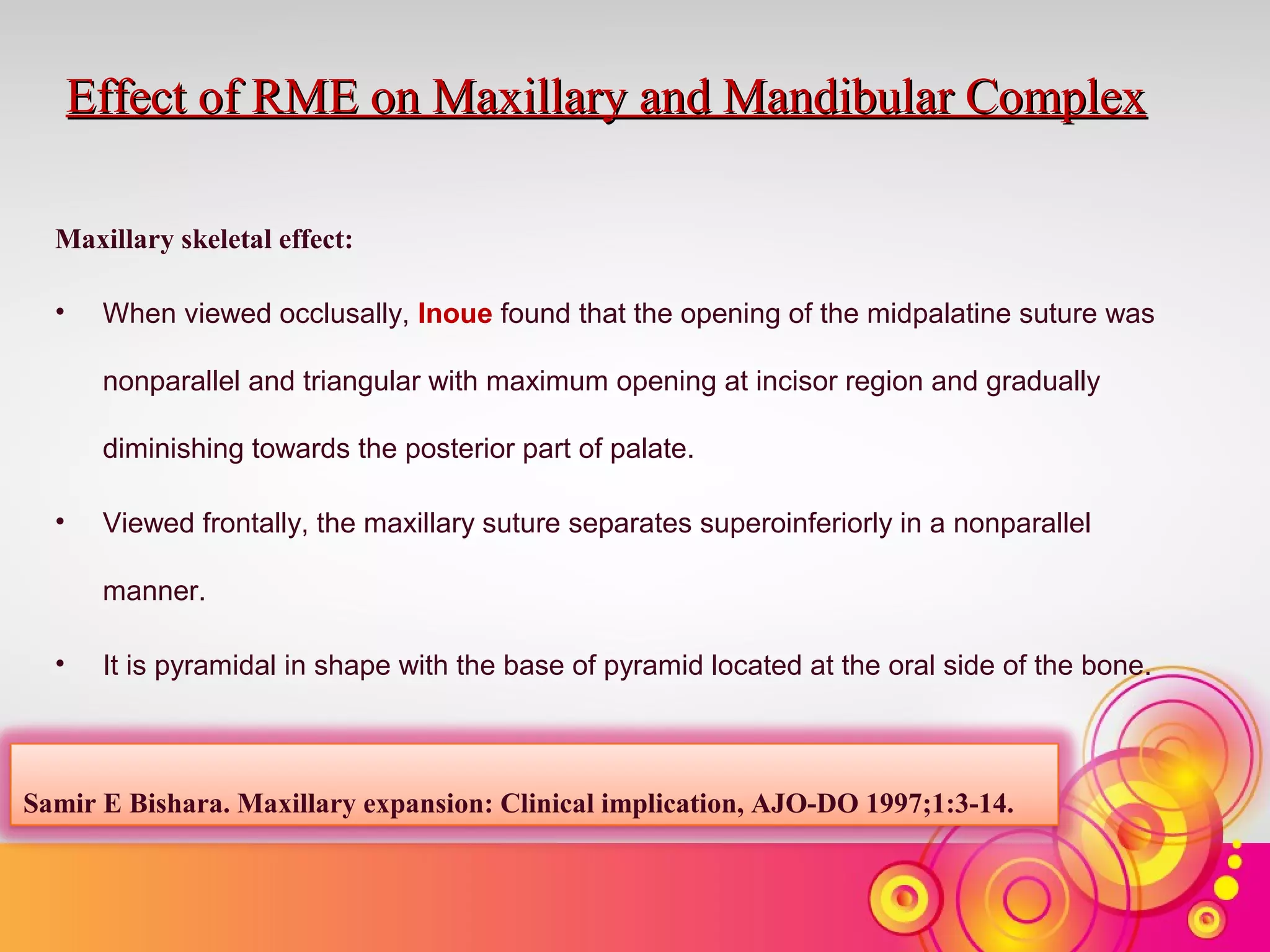 Effect of RME on Maxillary and Mandibular Complex

Maxillary skeletal effect:

• When viewed occlusally, Inoue found that the opening of the midpalatine suture was nonparallel and triangular with maximum opening at incisor region and gradually diminishing towards the posterior part of palate.

• Viewed frontally, the maxillary suture separates superoinferiorly in a nonparallel manner.

• It is pyramidal in shape with the base of pyramid located at the oral side of the bone.

Samir E Bishara. Maxillary expansion: Clinical implication, AJO-DO 1997;1:3-14.